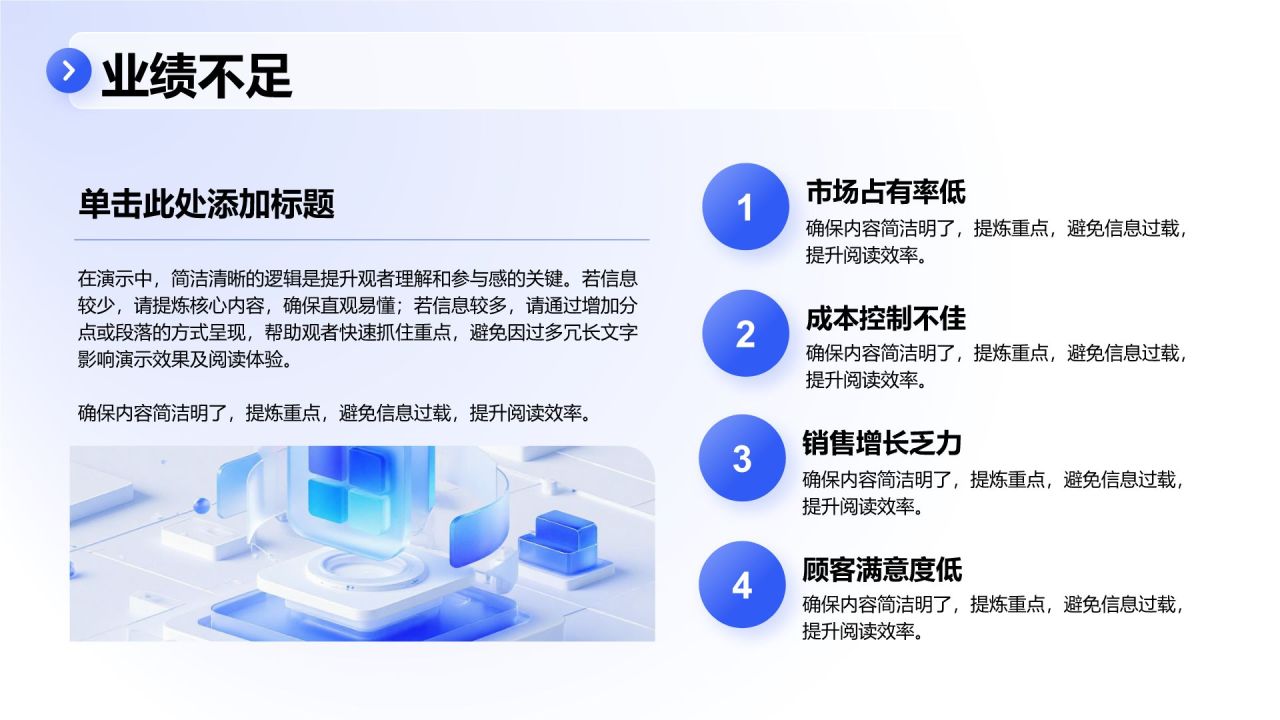 业绩不足

单击此处添加标题

在演示中，简洁清晰的逻辑是提升观者理解和参与感的关键。若信息较少，请提炼核心内容，确保直观易懂；若信息较多，请通过增加分点或段落的方式呈现，帮助观者快速抓住重点，避免因过多冗长文字影响演示效果及阅读体验。

确保内容简洁明了，提炼重点，避免信息过载，提升阅读效率。

1
市场占有率低
确保内容简洁明了，提炼重点，避免信息过载，提升阅读效率。

2
成本控制不佳
确保内容简洁明了，提炼重点，避免信息过载，提升阅读效率。

3
销售增长乏力
确保内容简洁明了，提炼重点，避免信息过载，提升阅读效率。

4
顾客满意度低
确保内容简洁明了，提炼重点，避免信息过载，提升阅读效率。